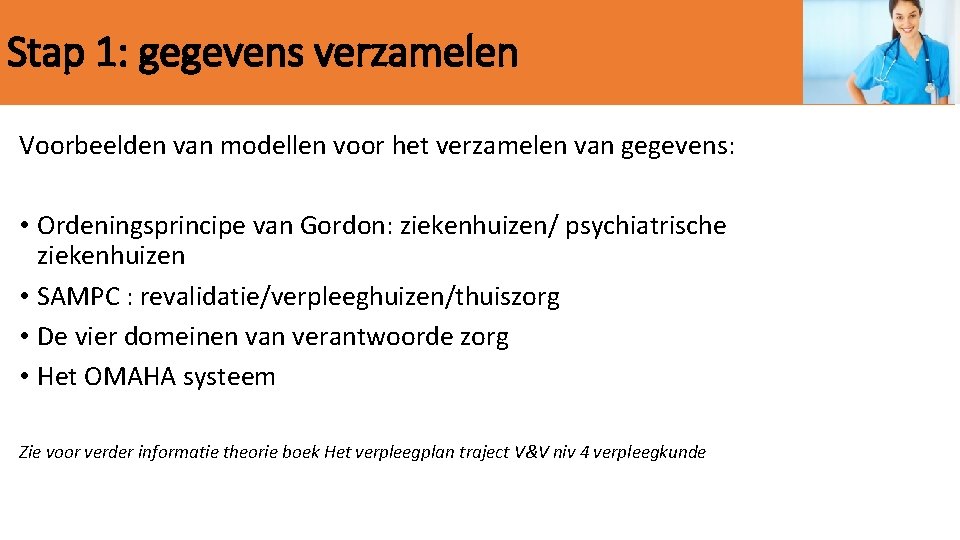 Stap 1: gegevens verzamelen

Voorbeelden van modellen voor het verzamelen van gegevens:

• Ordeningsprincipe van Gordon: ziekenhuizen/ psychiatrische ziekenhuizen
• SAMPC : revalidatie/verpleeghuizen/thuiszorg
• De vier domeinen van verantwoorde zorg
• Het OMAHA systeem

Zie voor verder informatie theorie boek Het verpleegplan traject V&V niv 4 verpleegkunde